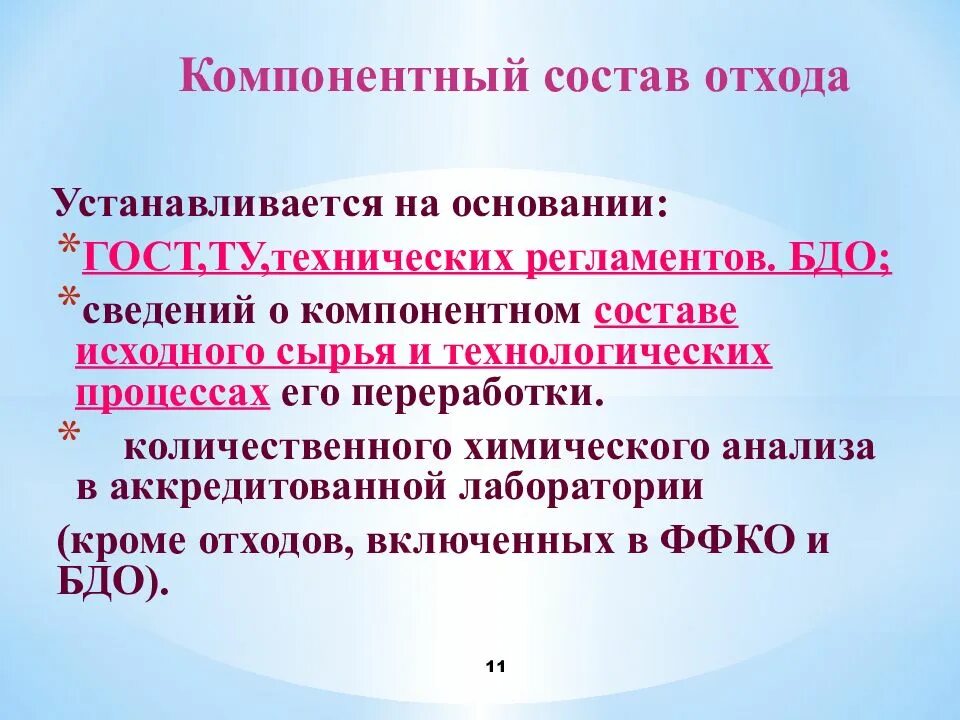 Компонентный состав отхода

Устанавливается на основании:

*ГОСТ,ТУ,технических регламентов. БДО;

*сведений о компонентном составе исходного сырья и технологических процессах его переработки.

* количественного химического анализа в аккредитованной лаборатории

(кроме отходов, включенных в ФФКО и БДО).

11